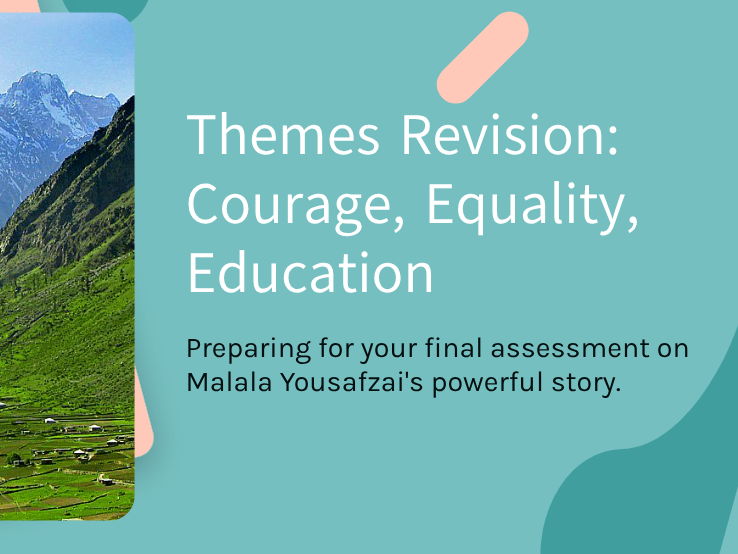 Themes Revision: Courage, Equality, Education

Preparing for your final assessment on Malala Yousafzai's powerful story.